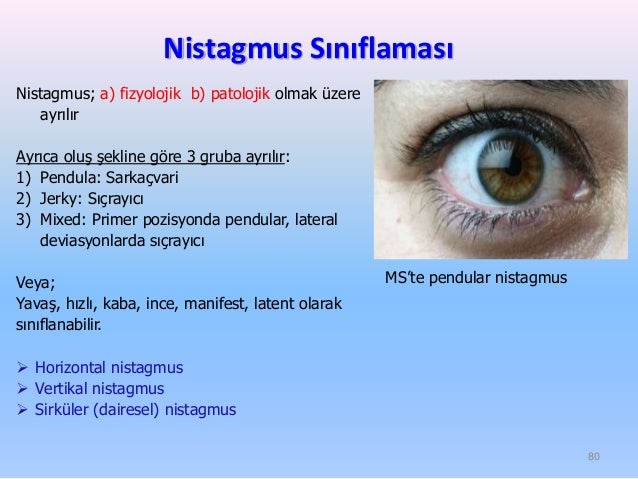 Nistagmus Sınıflaması

Nistagmus; a) fizyolojik b) patolojik olmak üzere ayrılır

Ayrıca oluş şekline göre 3 gruba ayrılır:
1) Pendula: Sarkaçvari
2) Jerky: Sıçrayıcı
3) Mixed: Primer pozisyonda pendular, lateral deviasyonlarda sıçrayıcı

Veya;
Yavaş, hızlı, kaba, ince, manifest, latent olarak sınıflanabilir.

➢ Horizontal nistagmus
➢ Vertikal nistagmus
➢ Sirküler (dairesel) nistagmus

MS'te pendular nistagmus

80